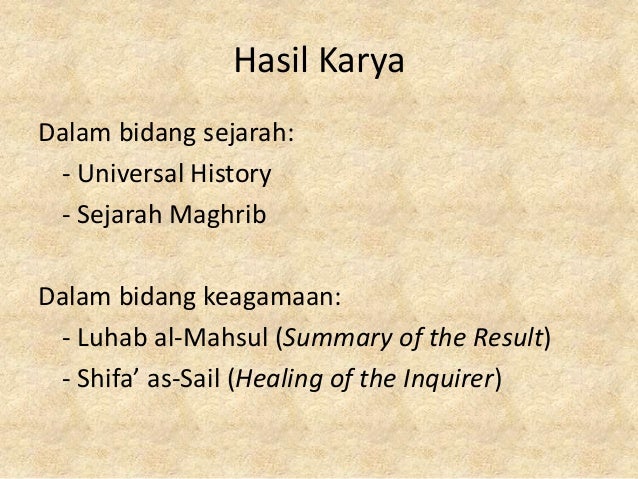 Hasil Karya

Dalam bidang sejarah:
- Universal History
- Sejarah Maghrib

Dalam bidang keagamaan:
- Luhab al-Mahsul (Summary of the Result)
- Shifa’ as-Sail (Healing of the Inquirer)